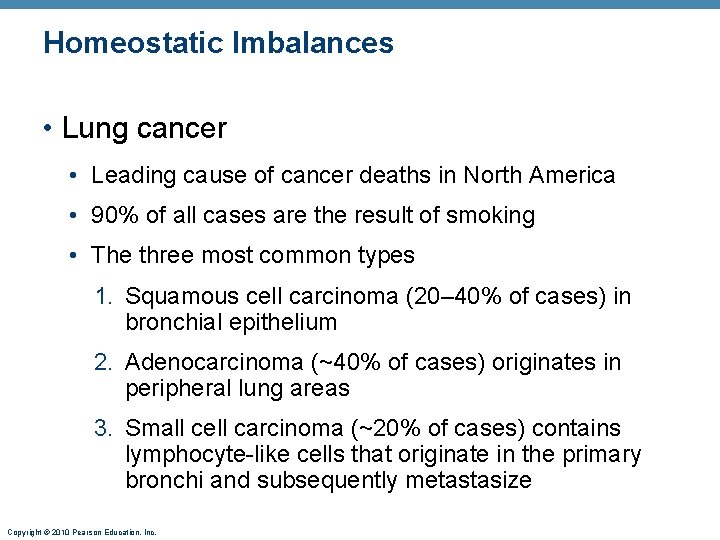 Homeostatic Imbalances

• Lung cancer

• Leading cause of cancer deaths in North America

• 90% of all cases are the result of smoking

• The three most common types

1. Squamous cell carcinoma (20–40% of cases) in bronchial epithelium

2. Adenocarcinoma (~40% of cases) originates in peripheral lung areas

3. Small cell carcinoma (~20% of cases) contains lymphocyte-like cells that originate in the primary bronchi and subsequently metastasize

Copyright © 2010 Pearson Education, Inc.